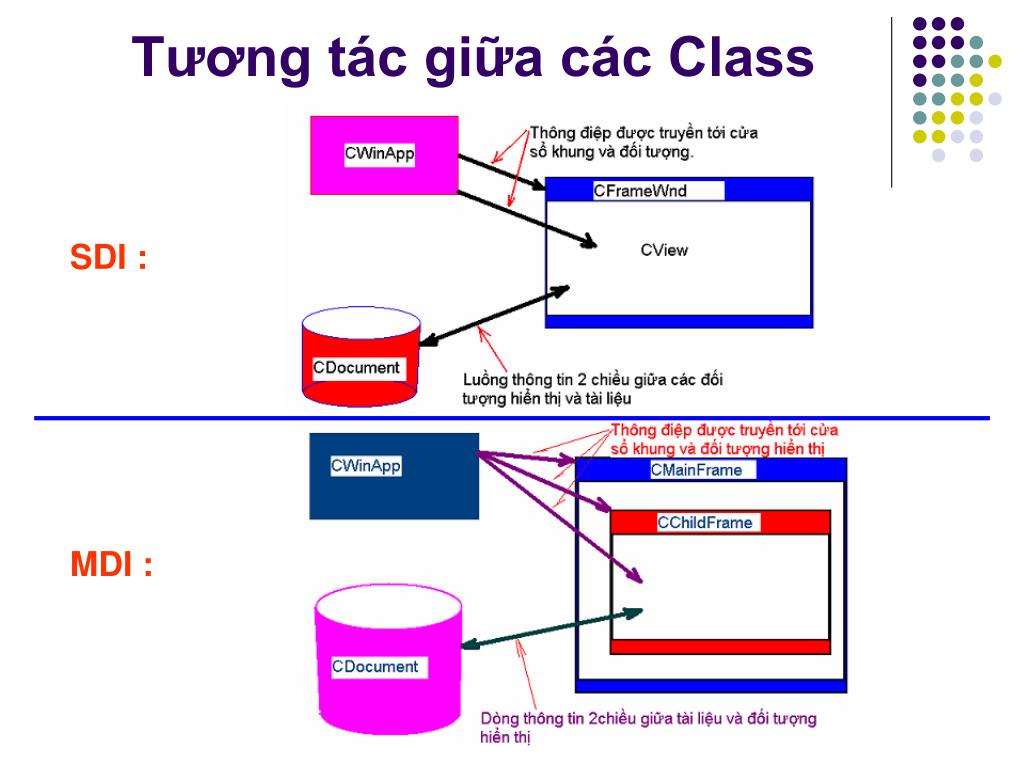 Tương tác giữa các Class

SDI :

CWinApp

Thông điệp được truyền tới cửa sổ khung và đối tượng.

CFrameWnd

CView

CDocument

Luồng thông tin 2 chiều giữa các đối tượng hiển thị và tài liệu

MDI :

CWinApp

Thông điệp được truyền tới cửa sổ khung và đối tượng hiển thị

CMainFrame

CChildFrame

CDocument

Dòng thông tin 2chiều giữa tài liệu và đối tượng hiển thị